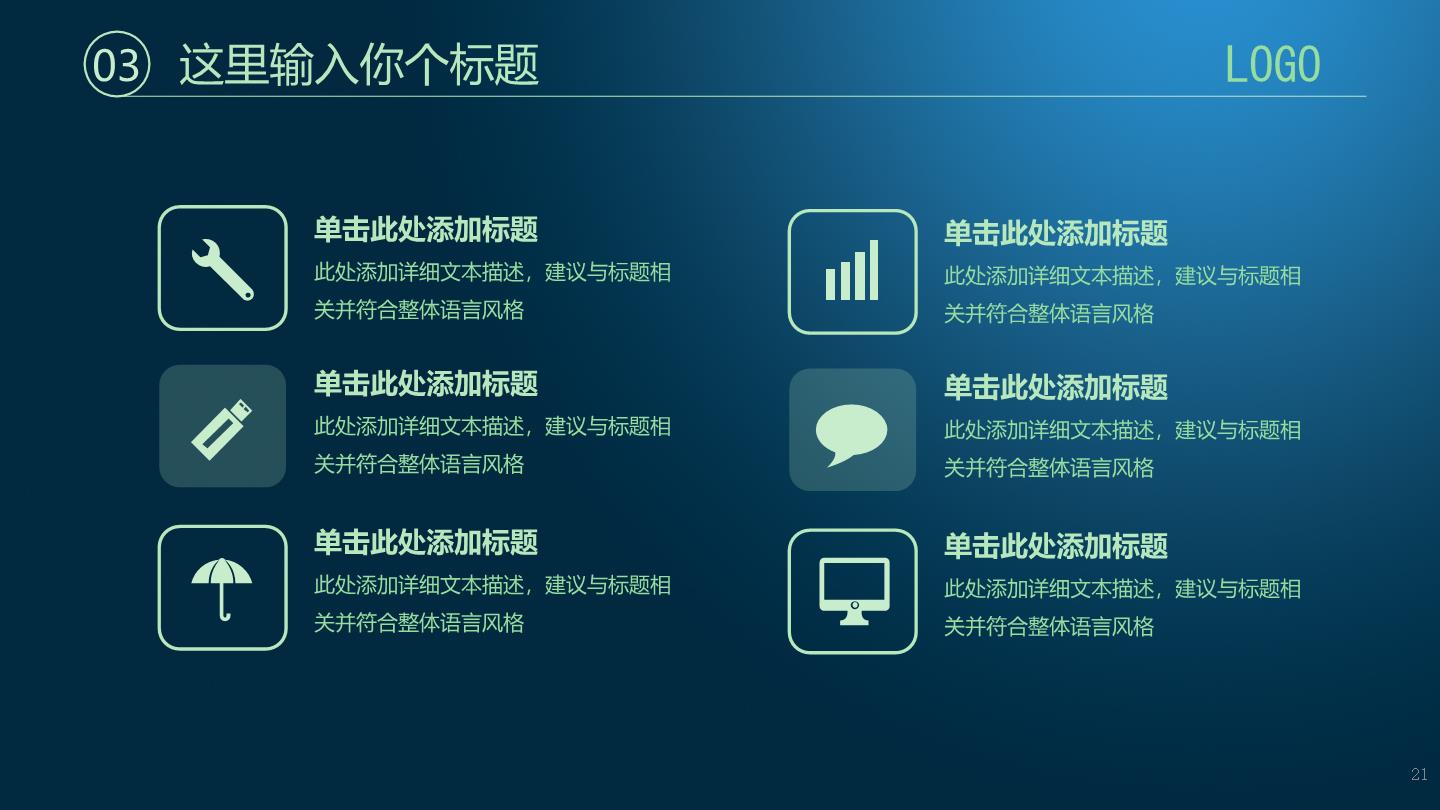 03 这里输入你个标题

LOGO

单击此处添加标题
此处添加详细文本描述，建议与标题相关并符合整体语言风格

单击此处添加标题
此处添加详细文本描述，建议与标题相关并符合整体语言风格

单击此处添加标题
此处添加详细文本描述，建议与标题相关并符合整体语言风格

单击此处添加标题
此处添加详细文本描述，建议与标题相关并符合整体语言风格

单击此处添加标题
此处添加详细文本描述，建议与标题相关并符合整体语言风格

单击此处添加标题
此处添加详细文本描述，建议与标题相关并符合整体语言风格

21